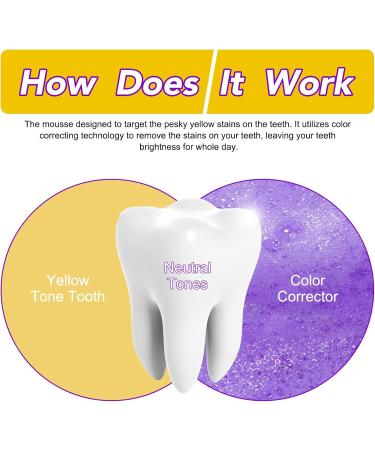 How Does It Work

The mousse designed to target the pesky yellow stains on the teeth. It utilizes color correcting technology to remove the stains on your teeth, leaving your teeth brightness for whole day.

Yellow Tone Tooth

Neutral Tones

Color Corrector